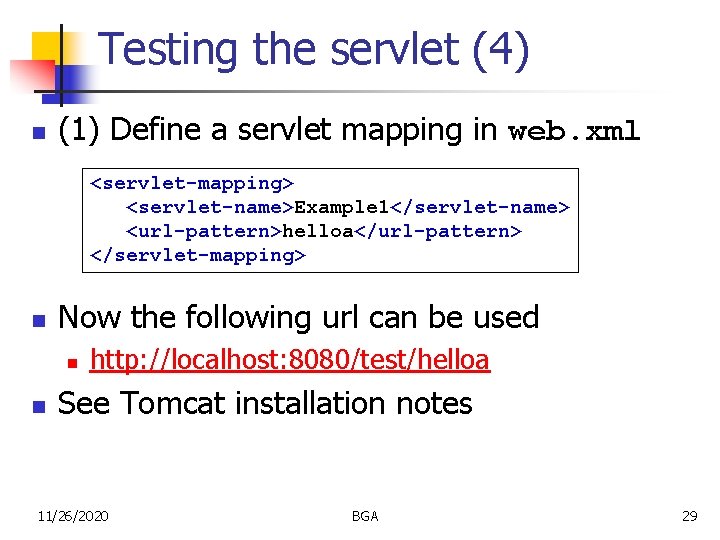 Testing the servlet (4)

(1) Define a servlet mapping in web.xml

<servlet-mapping>
  <servlet-name>Example1</servlet-name>
  <url-pattern>helloa</url-pattern>
</servlet-mapping>

Now the following url can be used

http://localhost:8080/test/helloa

See Tomcat installation notes

11/26/2020 BGA 29